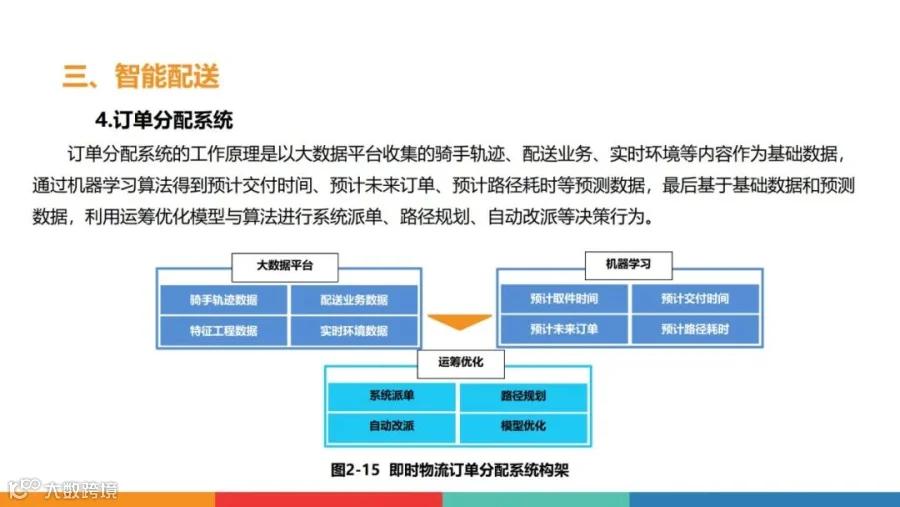 三、智能配送

4.订单分配系统

订单分配系统的工作原理是以大数据平台收集的骑手轨迹、配送业务、实时环境等内容作为基础数据，通过机器学习算法得到预计交付时间、预计未来订单、预计路径耗时等预测数据，最后基于基础数据和预测数据，利用运筹优化模型与算法进行系统派单、路径规划、自动改派等决策行为。

大数据平台

骑手轨迹数据

配送业务数据

特征工程数据

实时环境数据

机器学习

预计取件时间

预计交付时间

预计未来订单

预计路径耗时

运筹优化

系统派单

路径规划

自动改派

模型优化

图2-15 即时物流订单分配系统构架

大数跨境